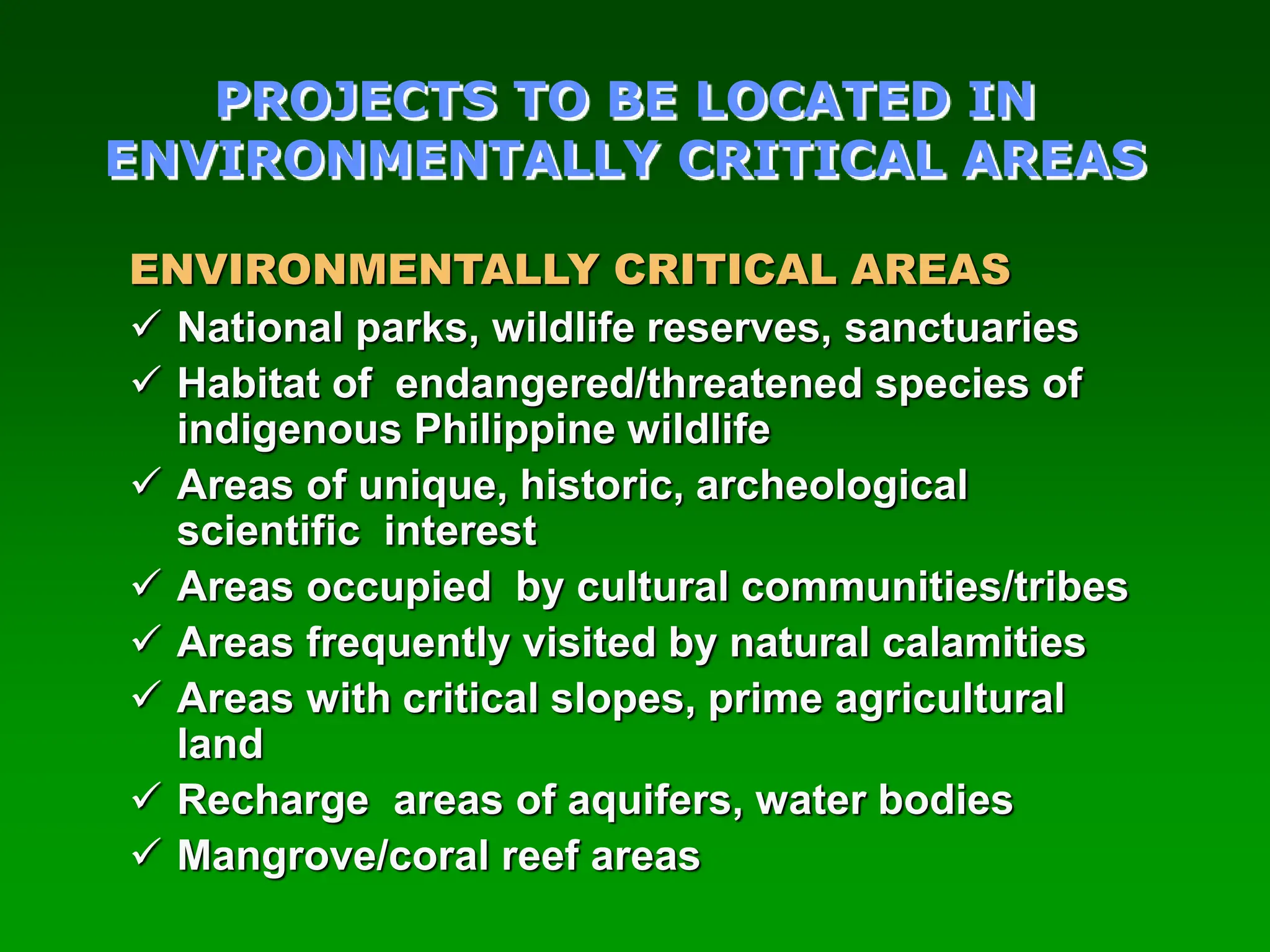 PROJECTS TO BE LOCATED IN ENVIRONMENTALLY CRITICAL AREAS

ENVIRONMENTALLY CRITICAL AREAS

✓ National parks, wildlife reserves, sanctuaries
✓ Habitat of endangered/threatened species of indigenous Philippine wildlife
✓ Areas of unique, historic, archeological scientific interest
✓ Areas occupied by cultural communities/tribes
✓ Areas frequently visited by natural calamities
✓ Areas with critical slopes, prime agricultural land
✓ Recharge areas of aquifers, water bodies
✓ Mangrove/coral reef areas